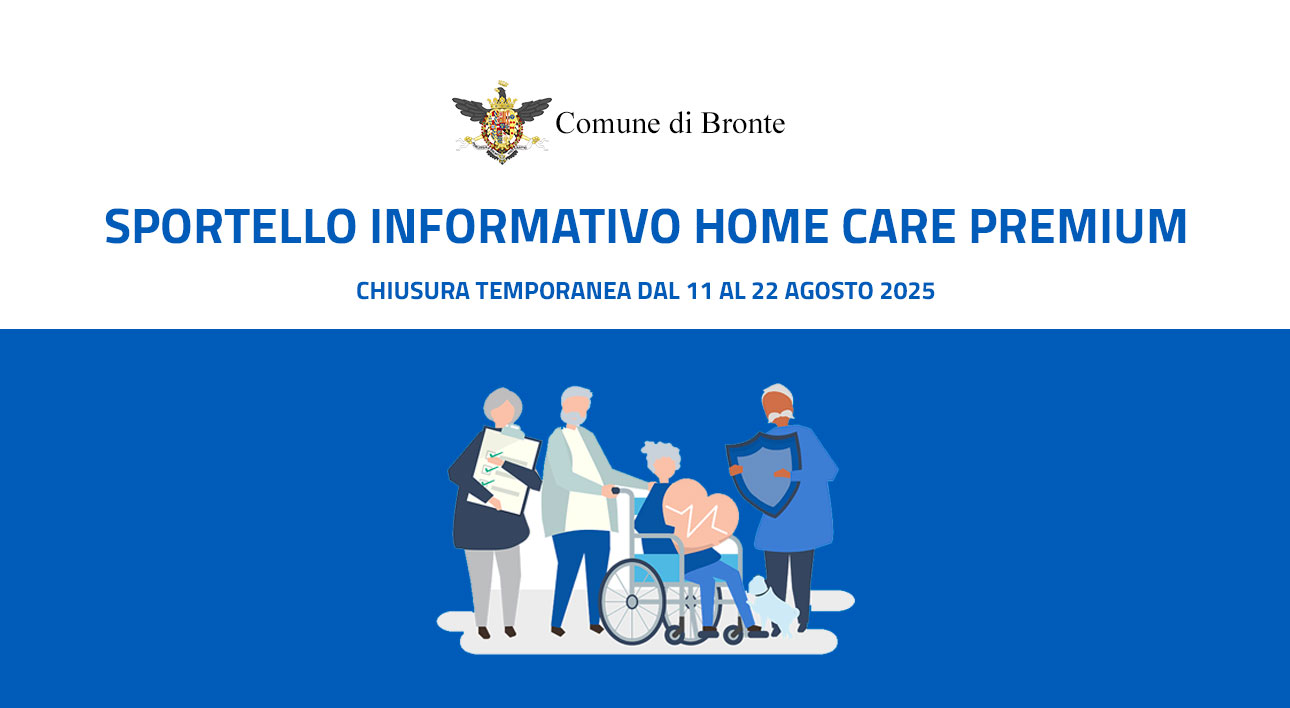 Comune di Bronte

SPORTELLO INFORMATIVO HOME CARE PREMIUM

CHIUSURA TEMPORANEA DAL 11 AL 22 AGOSTO 2025